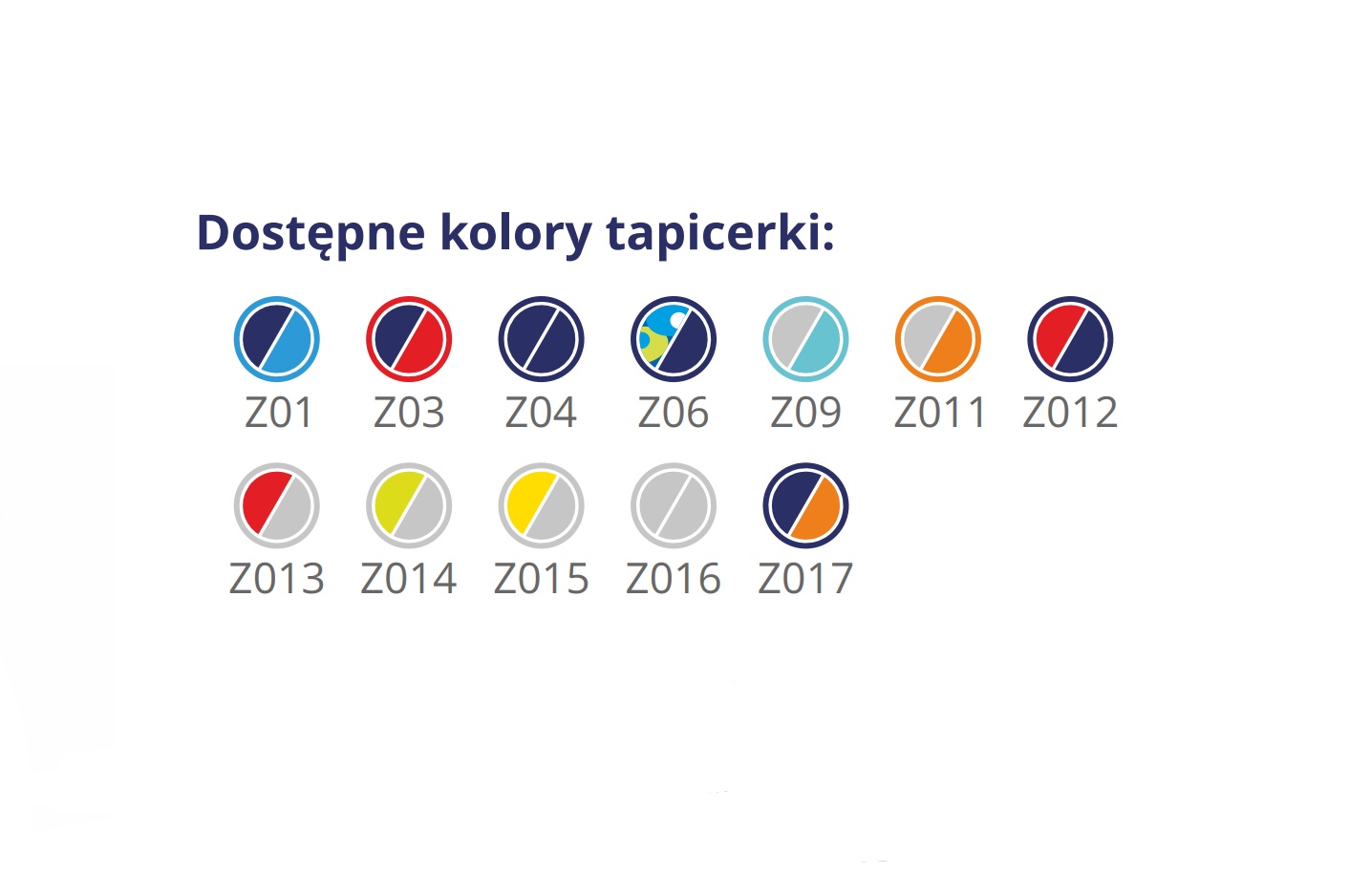 Dostępne kolory tapicerki:

Z01 Z03 Z04 Z06 Z09 Z011 Z012

Z013 Z014 Z015 Z016 Z017